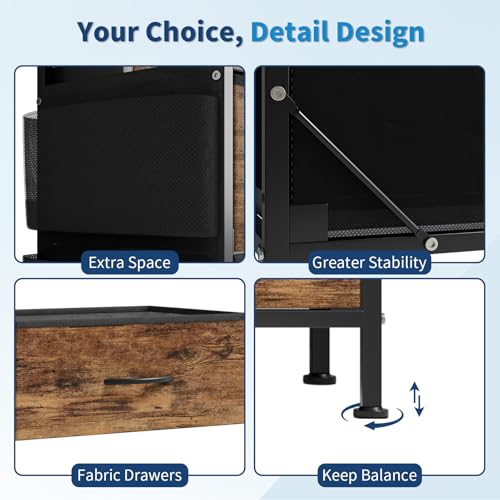 Your Choice, Detail Design

Extra Space

Greater Stability

Fabric Drawers

Keep Balance